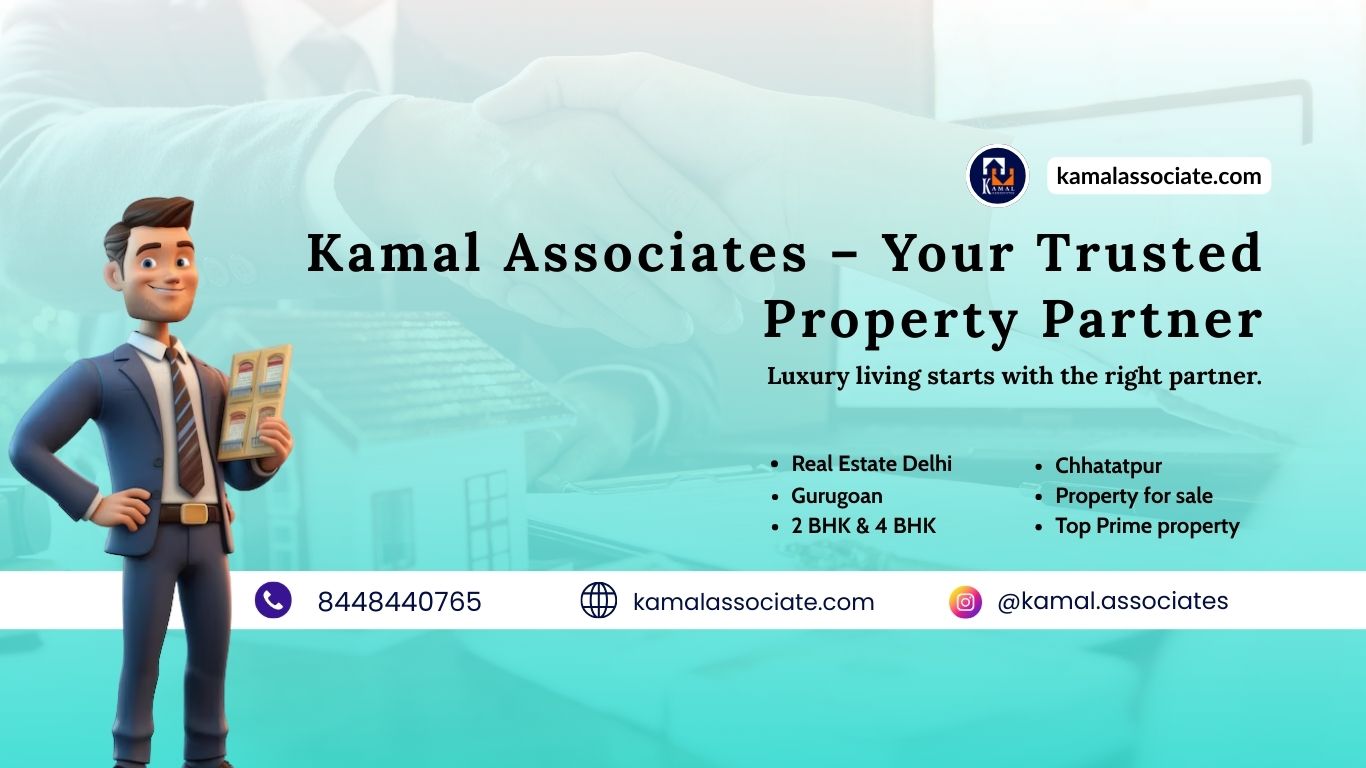 KAMAL

kamalassociate.com

Kamal Associates – Your Trusted Property Partner

Luxury living starts with the right partner.

- Real Estate Delhi
- Gurugoan
- 2 BHK & 4 BHK

- Chhatatpur
- Property for sale
- Top Prime property

8448440765

kamalassociate.com

@kamal.associates